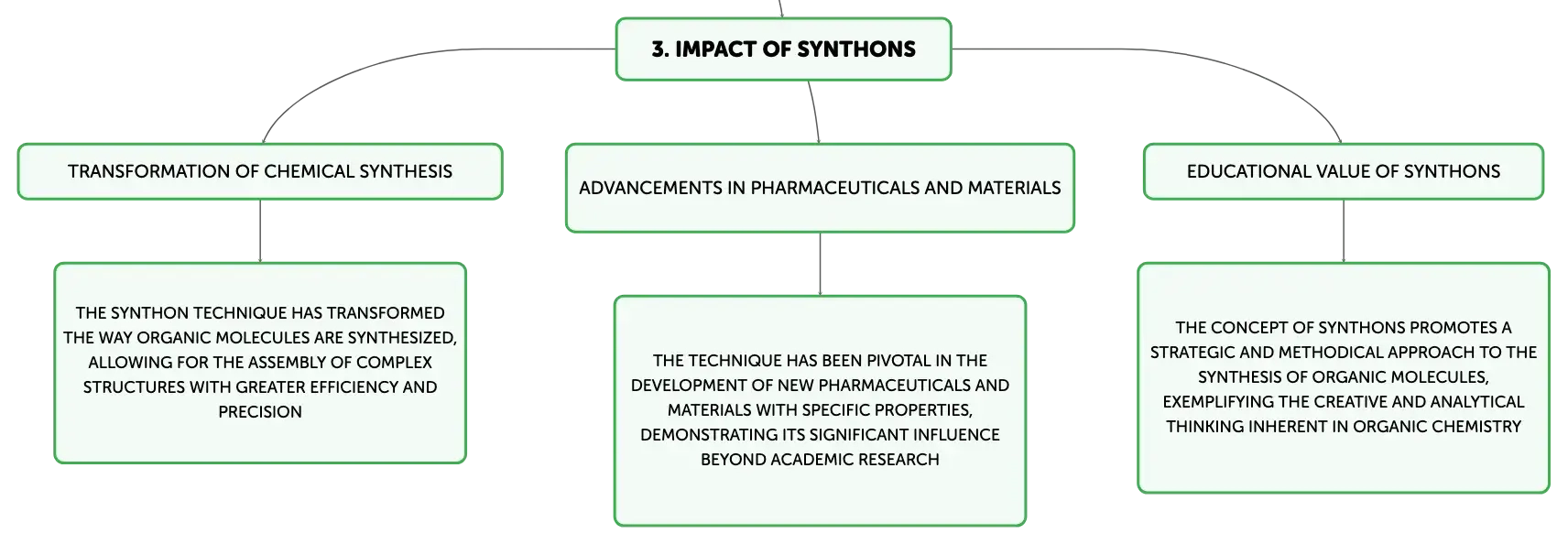 3. IMPACT OF SYNTHONS

TRANSFORMATION OF CHEMICAL SYNTHESIS

THE SYNTHON TECHNIQUE HAS TRANSFORMED THE WAY ORGANIC MOLECULES ARE SYNTHESIZED, ALLOWING FOR THE ASSEMBLY OF COMPLEX STRUCTURES WITH GREATER EFFICIENCY AND PRECISION

ADVANCEMENTS IN PHARMACEUTICALS AND MATERIALS

THE TECHNIQUE HAS BEEN PIVOTAL IN THE DEVELOPMENT OF NEW PHARMACEUTICALS AND MATERIALS WITH SPECIFIC PROPERTIES, DEMONSTRATING ITS SIGNIFICANT INFLUENCE BEYOND ACADEMIC RESEARCH

EDUCATIONAL VALUE OF SYNTHONS

THE CONCEPT OF SYNTHONS PROMOTES A STRATEGIC AND METHODICAL APPROACH TO THE SYNTHESIS OF ORGANIC MOLECULES, EXEMPLIFYING THE CREATIVE AND ANALYTICAL THINKING INHERENT IN ORGANIC CHEMISTRY